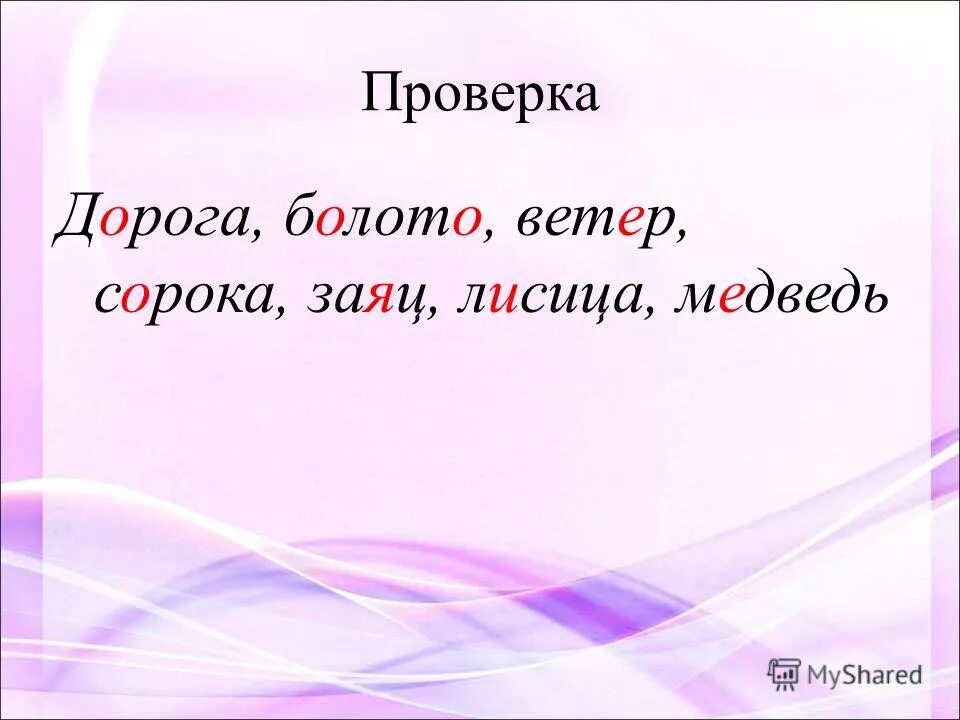 Проверка

Дорога, болото, ветер, сорока, заяц, лисица, медведь

MyShared